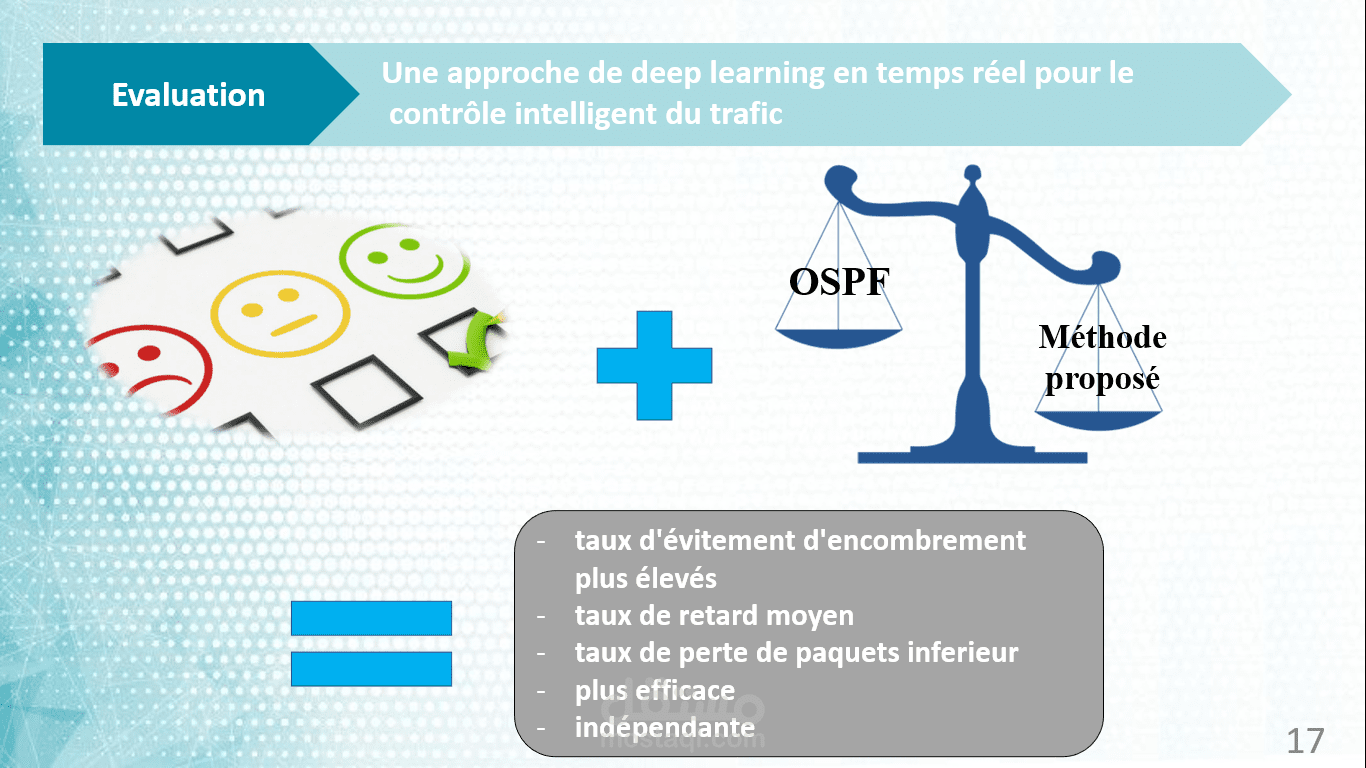 Evaluation

Une approche de deep learning en temps réel pour le contrôle intelligent du trafic

OSPF

Méthode proposé

- taux d'évitement d'encombrement plus élevés
- taux de retard moyen
- taux de perte de paquets inferieur
- plus efficace
- indépendante

mostaql.com

17